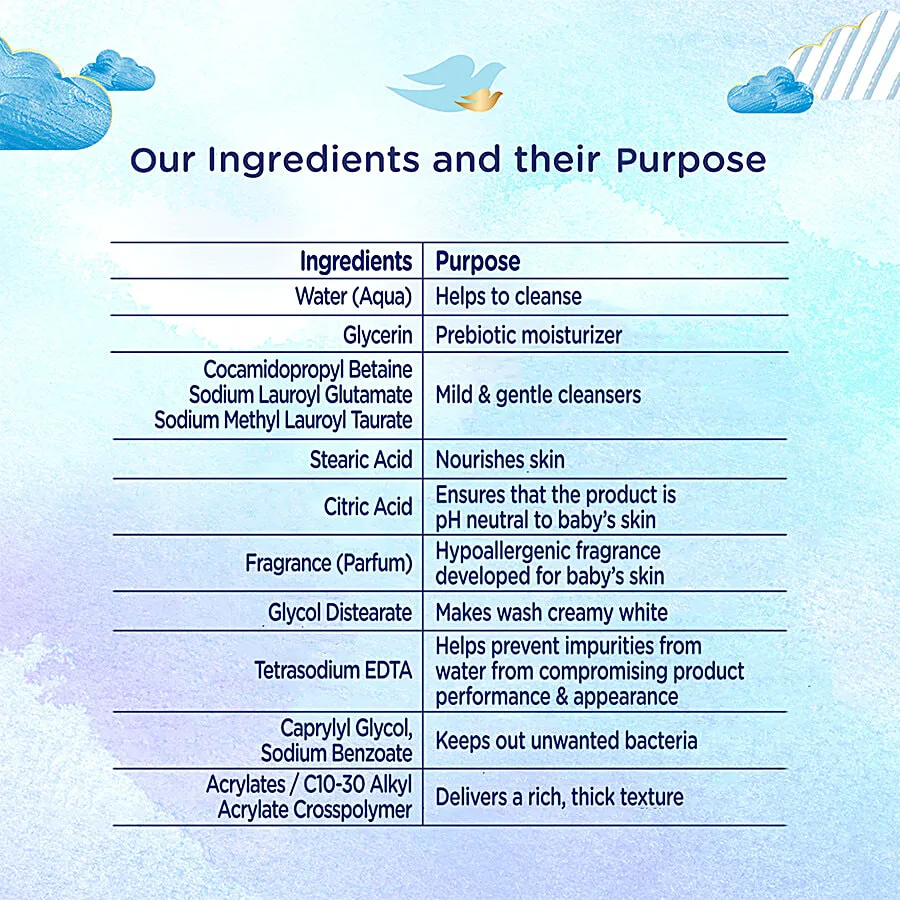 Our Ingredients and their Purpose

| Ingredients | Purpose |
|---|---|
| Water (Aqua) | Helps to cleanse |
| Glycerin | Prebiotic moisturizer |
| Cocamidopropyl Betaine Sodium Lauroyl Glutamate Sodium Methyl Lauroyl Taurate | Mild & gentle cleansers |
| Stearic Acid | Nourishes skin |
| Citric Acid | Ensures that the product is pH neutral to baby's skin |
| Fragrance (Parfum) | Hypoallergenic fragrance developed for baby's skin |
| Glycol Distearate | Makes wash creamy white |
| Tetrasodium EDTA | Helps prevent impurities from water from compromising product performance & appearance |
| Caprylyl Glycol, Sodium Benzoate | Keeps out unwanted bacteria |
| Acrylates / C10-30 Alkyl Acrylate Crosspolymer | Delivers a rich, thick texture |